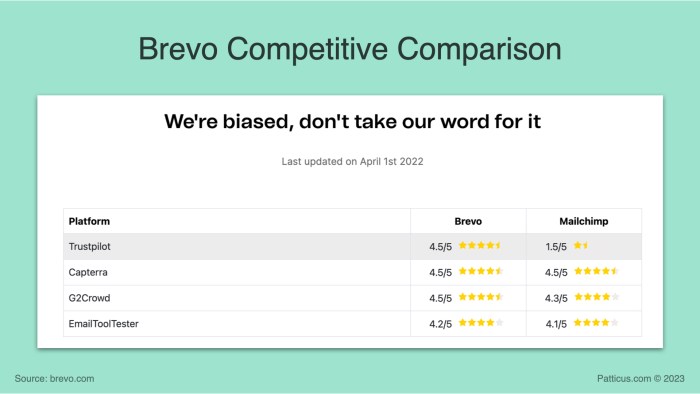 Brevo Competitive Comparison

We're biased, don't take our word for it

Last updated on April 1st 2022

| Platform | Brevo | Mailchimp |
|---|---|---|
| Trustpilot | 4.5/5 | 1.5/5 |
| Capterra | 4.5/5 | 4.5/5 |
| G2Crowd | 4.5/5 | 4.3/5 |
| EmailToolTester | 4.2/5 | 4.1/5 |

Source: brevo.com

Patticus.com © 2023